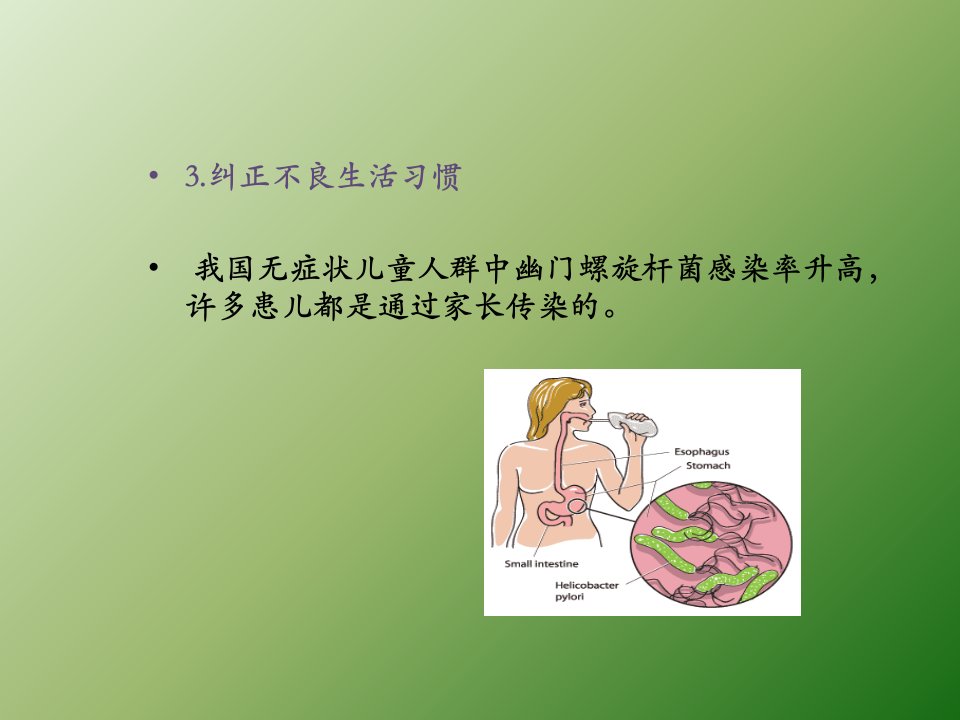 • 3.纠正不良生活习惯

• 我国无症状儿童人群中幽门螺旋杆菌感染率升高，许多患儿都是通过家长传染的。

Esophagus
Stomach
Small intestine
Helicobacter
pylori